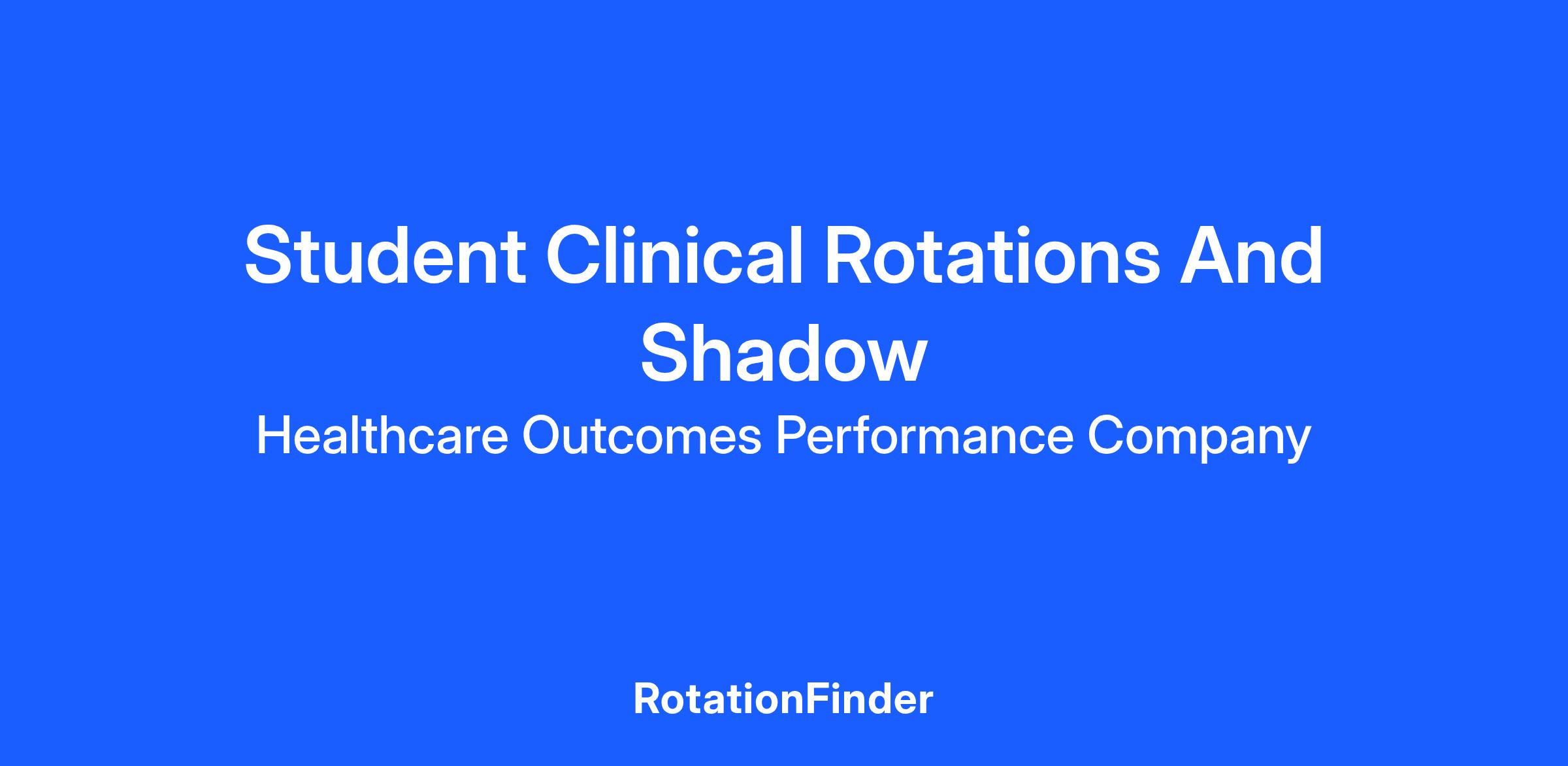 Student Clinical Rotations And Shadow

Healthcare Outcomes Performance Company

RotationFinder